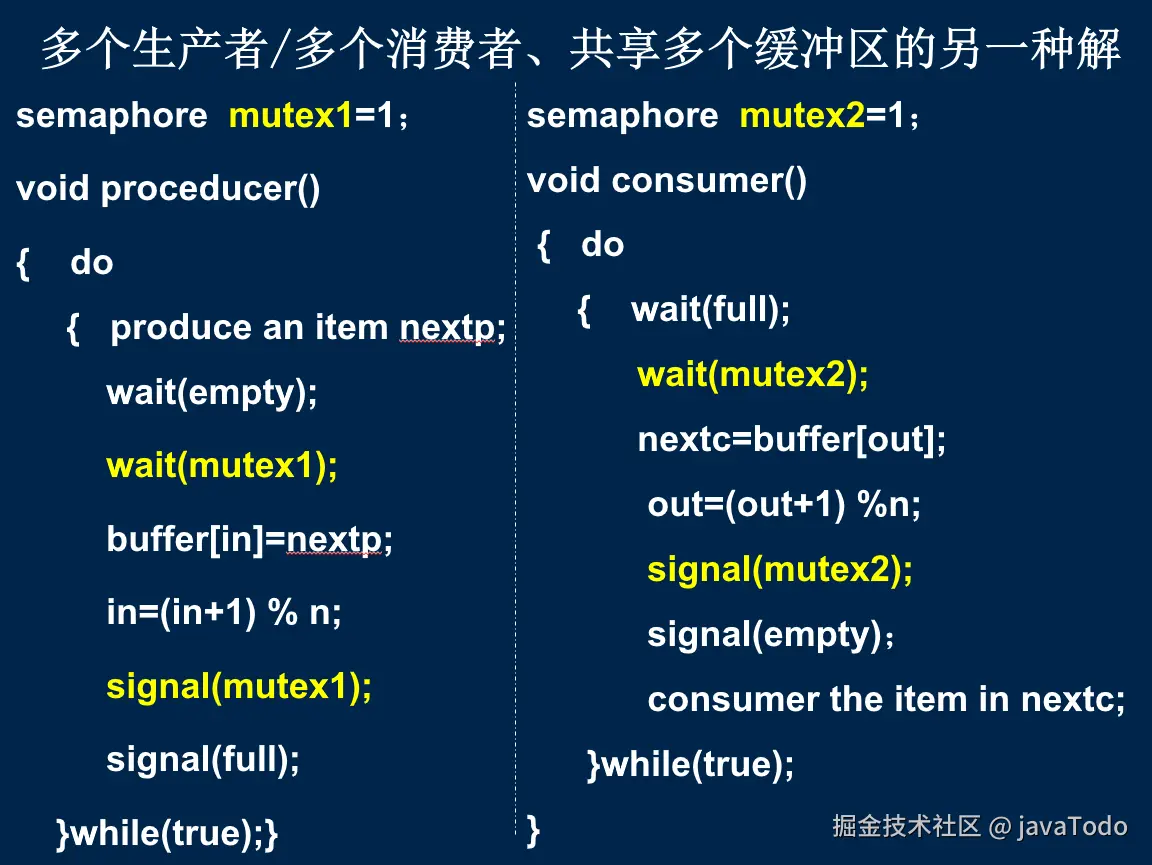 多个生产者/多个消费者、共享多个缓冲区的另一种解

semaphore mutex1=1；

void proceducer()

{ do

{ produce an item nextp;

wait(empty);

wait(mutex1);

buffer[in]=nextp;

in=(in+1) % n;

signal(mutex1);

signal(full);

}while(true);}

semaphore mutex2=1；

void consumer()

{ do

{ wait(full);

wait(mutex2);

nextc=buffer[out];

out=(out+1) %n;

signal(mutex2);

signal(empty)；

consumer the item in nextc;

}while(true);

}

掘金技术社区 @ javaTodo